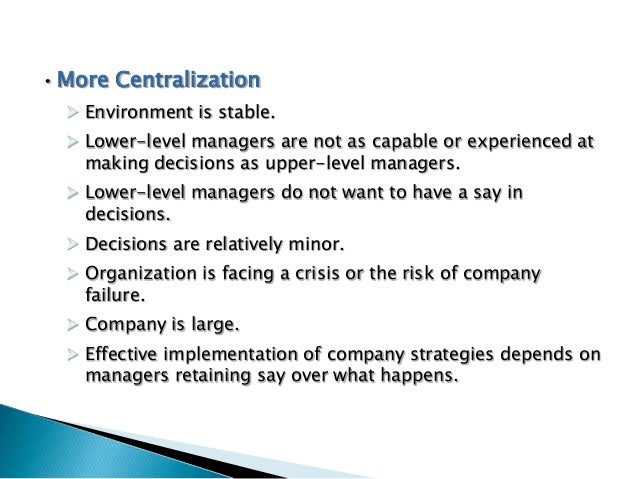 • More Centralization

➢ Environment is stable.

➢ Lower-level managers are not as capable or experienced at making decisions as upper-level managers.

➢ Lower-level managers do not want to have a say in decisions.

➢ Decisions are relatively minor.

➢ Organization is facing a crisis or the risk of company failure.

➢ Company is large.

➢ Effective implementation of company strategies depends on managers retaining say over what happens.